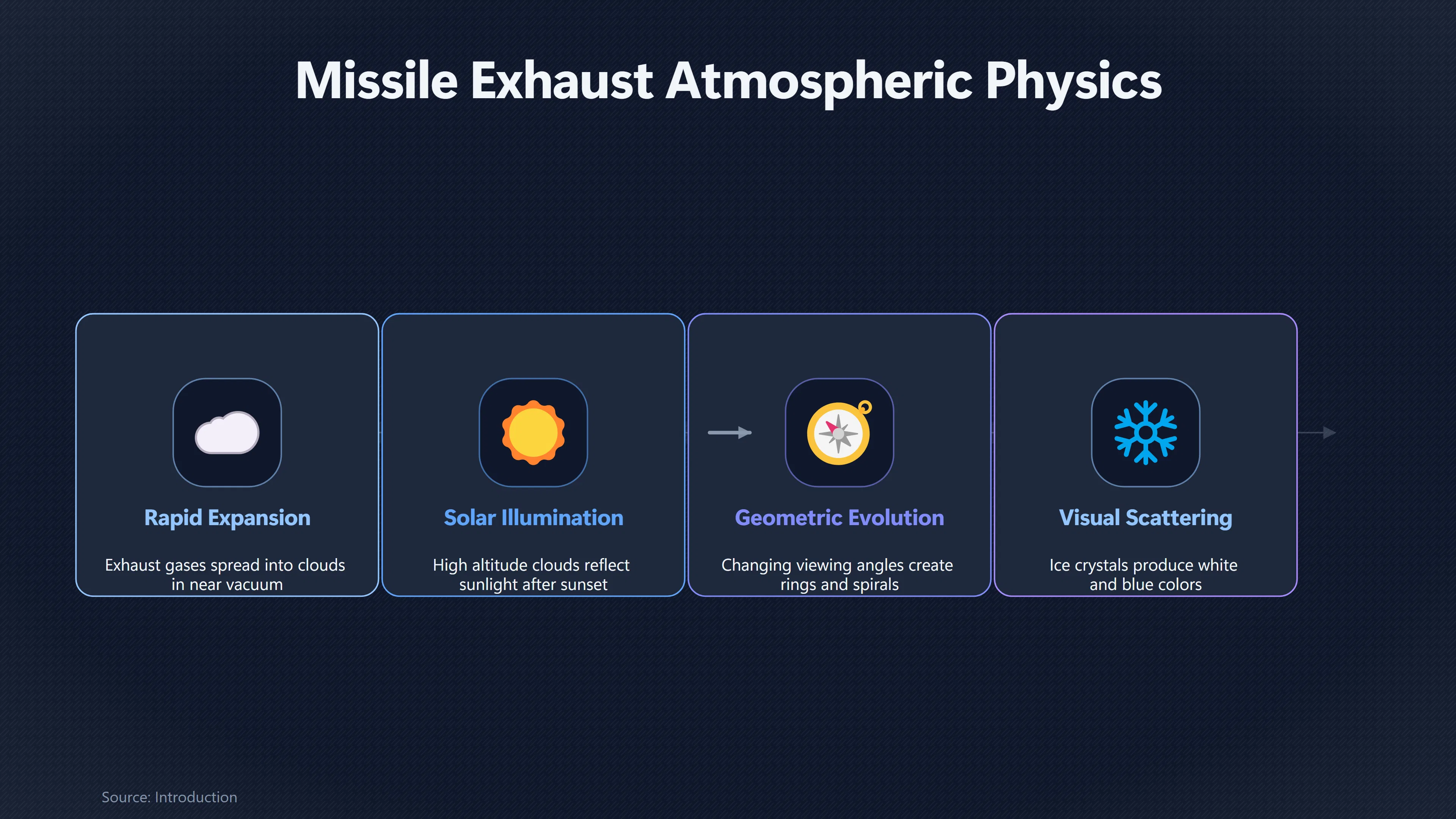 Missile Exhaust Atmospheric Physics

Rapid Expansion

Exhaust gases spread into clouds in near vacuum

Solar Illumination

High altitude clouds reflect sunlight after sunset

Geometric Evolution

Changing viewing angles create rings and spirals

Visual Scattering

Ice crystals produce white and blue colors

Source: Introduction